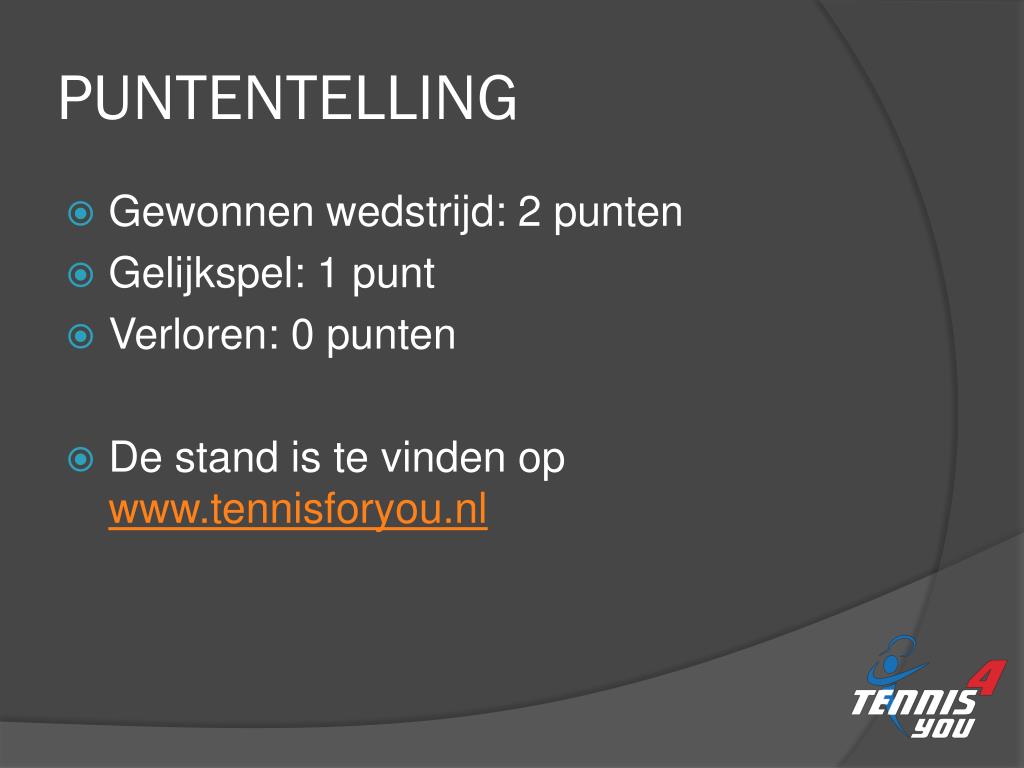 PUNTENTELLING

Gewonnen wedstrijd: 2 punten
Gelijkspel: 1 punt
Verloren: 0 punten

De stand is te vinden op www.tennisforyou.nl

TENNIS 4 YOU